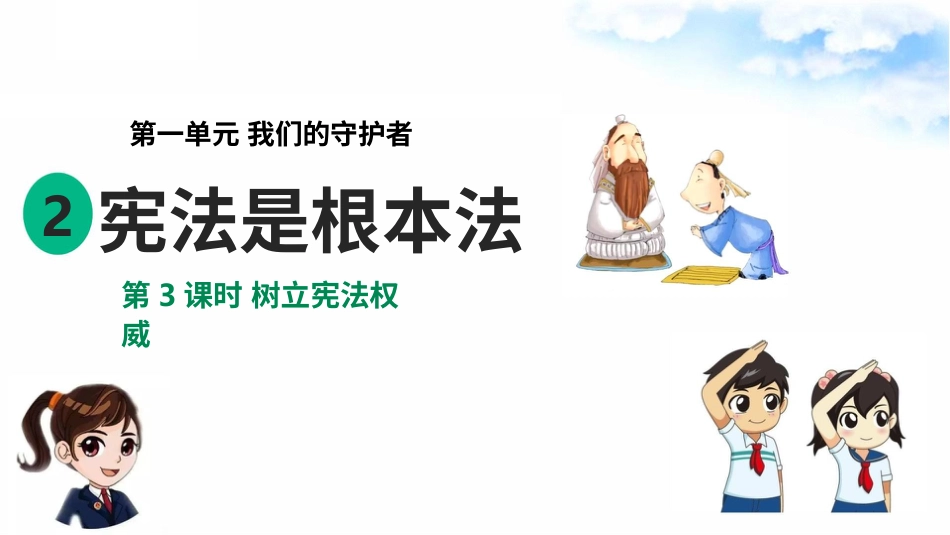 第一单元 我们的守护者

2 宪法是根本法

第 3 课时 树立宪法权威